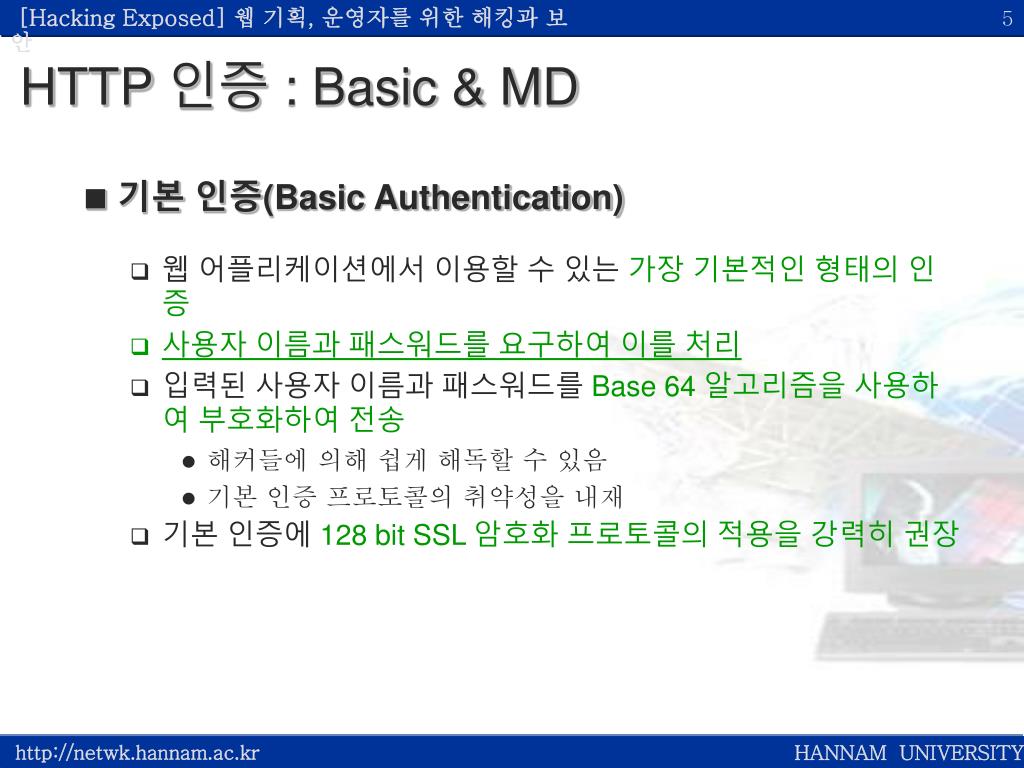 [Hacking Exposed] 웹 기획, 운영자를 위한 해킹과 보안

5

HTTP 인증 : Basic & MD

■ 기본 인증(Basic Authentication)

❑ 웹 어플리케이션에서 이용할 수 있는 가장 기본적인 형태의 인증

❑ 사용자 이름과 패스워드를 요구하여 이를 처리

❑ 입력된 사용자 이름과 패스워드를 Base 64 알고리즘을 사용하여 부호화하여 전송

● 해커들에 의해 쉽게 해독할 수 있음

● 기본 인증 프로토콜의 취약성을 내재

❑ 기본 인증에 128 bit SSL 암호화 프로토콜의 적용을 강력히 권장

http://netwk.hannam.ac.kr

HANNAM UNIVERSITY